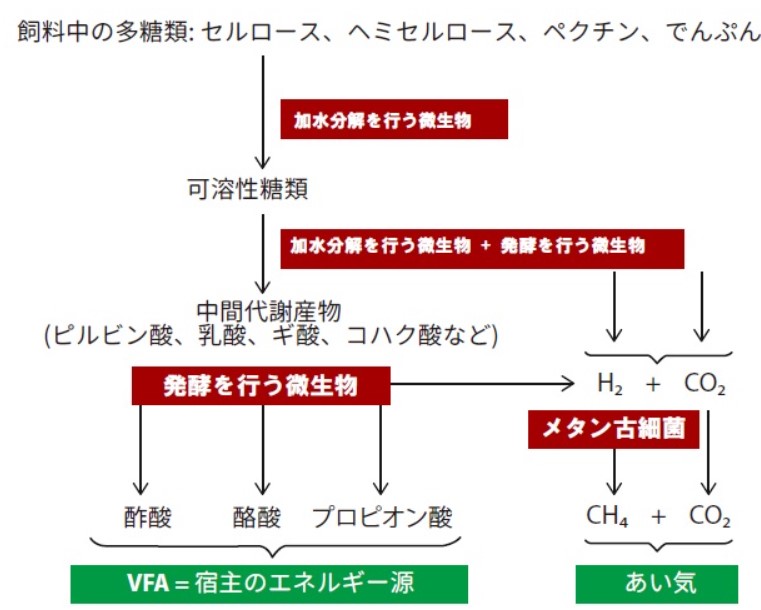 飼料中の多糖類: セルロース、ヘミセルロース、ペクチン、でんぷん

加水分解を行う微生物

可溶性糖類

加水分解を行う微生物 + 発酵を行う微生物

中間代謝産物
(ピルビン酸、乳酸、ギ酸、コハク酸など)

発酵を行う微生物

$H_2$ + $CO_2$

メタン古細菌

酢酸　酪酸　プロピオン酸

$CH_4$ + $CO_2$

VFA = 宿主のエネルギー源

あい気